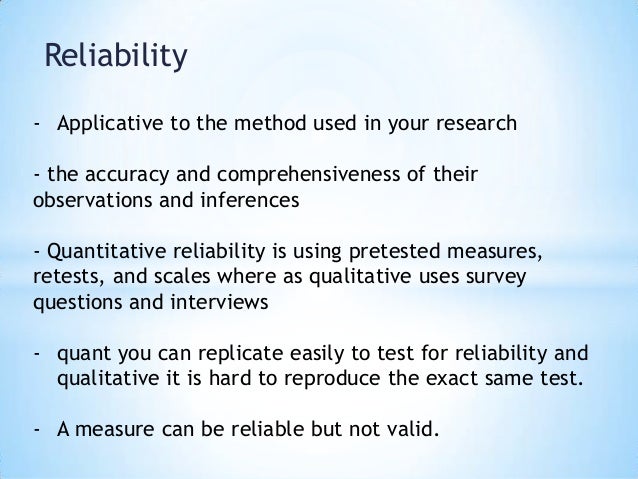 Reliability

- Applicative to the method used in your research

- the accuracy and comprehensiveness of their observations and inferences

- Quantitative reliability is using pretested measures, retests, and scales where as qualitative uses survey questions and interviews

- quant you can replicate easily to test for reliability and qualitative it is hard to reproduce the exact same test.

- A measure can be reliable but not valid.